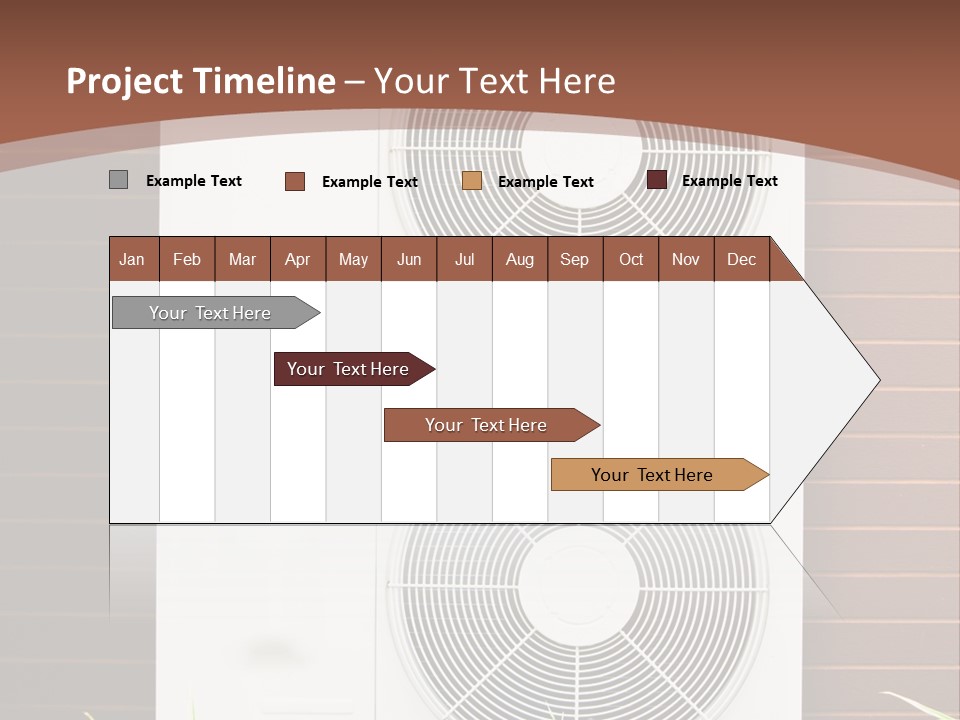 Project Timeline – Your Text Here

Example Text
Example Text
Example Text
Example Text

| Jan | Feb | Mar | Apr | May | Jun | Jul | Aug | Sep | Oct | Nov | Dec |
|---|---|---|---|---|---|---|---|---|---|---|---|

Your Text Here

Your Text Here

Your Text Here

Your Text Here